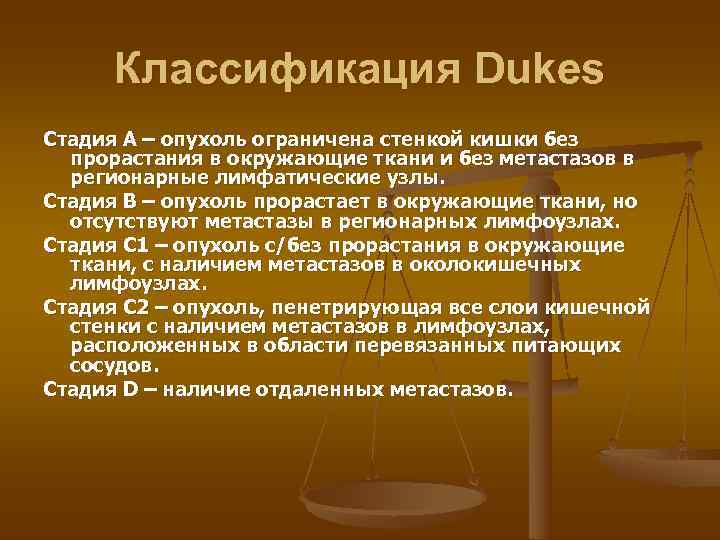 Классификация Dukes

Стадия А – опухоль ограничена стенкой кишки без прорастания в окружающие ткани и без метастазов в регионарные лимфатические узлы.

Стадия В – опухоль прорастает в окружающие ткани, но отсутствуют метастазы в регионарных лимфоузлах.

Стадия С1 – опухоль с/без прорастания в окружающие ткани, с наличием метастазов в околокишечных лимфоузлах.

Стадия С2 – опухоль, пенетрирующая все слои кишечной стенки с наличием метастазов в лимфоузлах, расположенных в области перевязанных питающих сосудов.

Стадия D – наличие отдаленных метастазов.